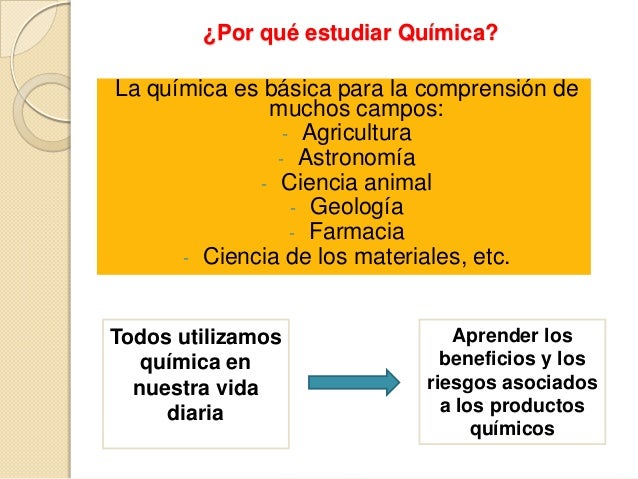 ¿Por qué estudiar Química?

La química es básica para la comprensión de muchos campos:
- Agricultura
- Astronomía
- Ciencia animal
- Geología
- Farmacia
- Ciencia de los materiales, etc.

Todos utilizamos química en nuestra vida diaria

Aprender los beneficios y los riesgos asociados a los productos químicos